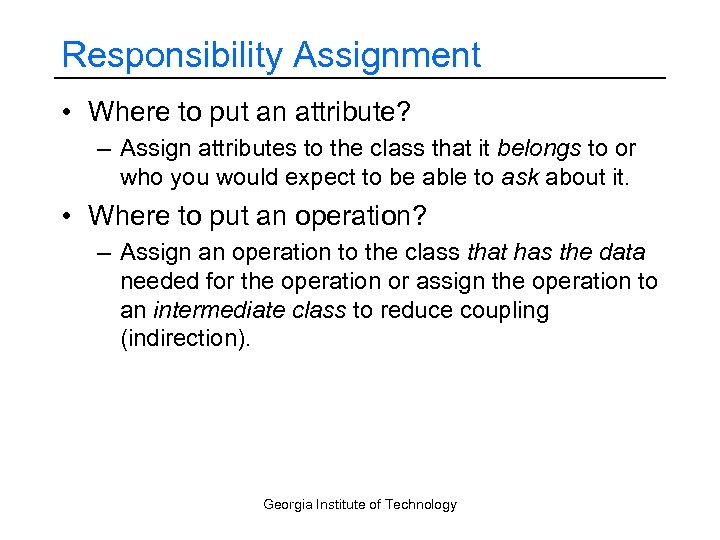 Responsibility Assignment

• Where to put an attribute?
– Assign attributes to the class that it belongs to or who you would expect to be able to ask about it.

• Where to put an operation?
– Assign an operation to the class that has the data needed for the operation or assign the operation to an intermediate class to reduce coupling (indirection).

Georgia Institute of Technology